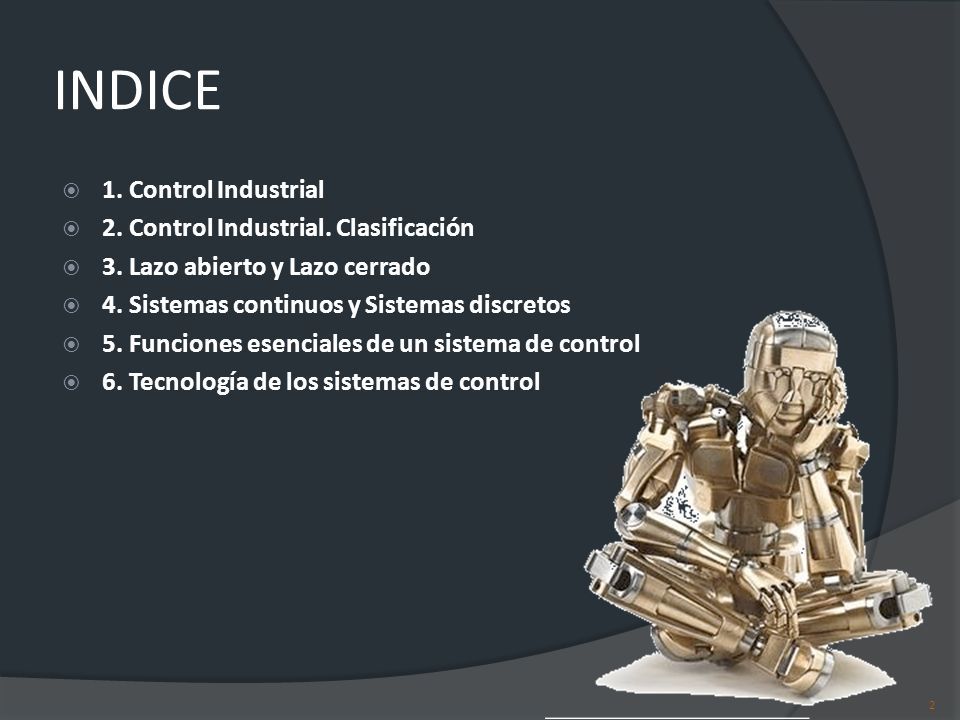 INDICE

1. Control Industrial
2. Control Industrial. Clasificación
3. Lazo abierto y Lazo cerrado
4. Sistemas continuos y Sistemas discretos
5. Funciones esenciales de un sistema de control
6. Tecnología de los sistemas de control

2